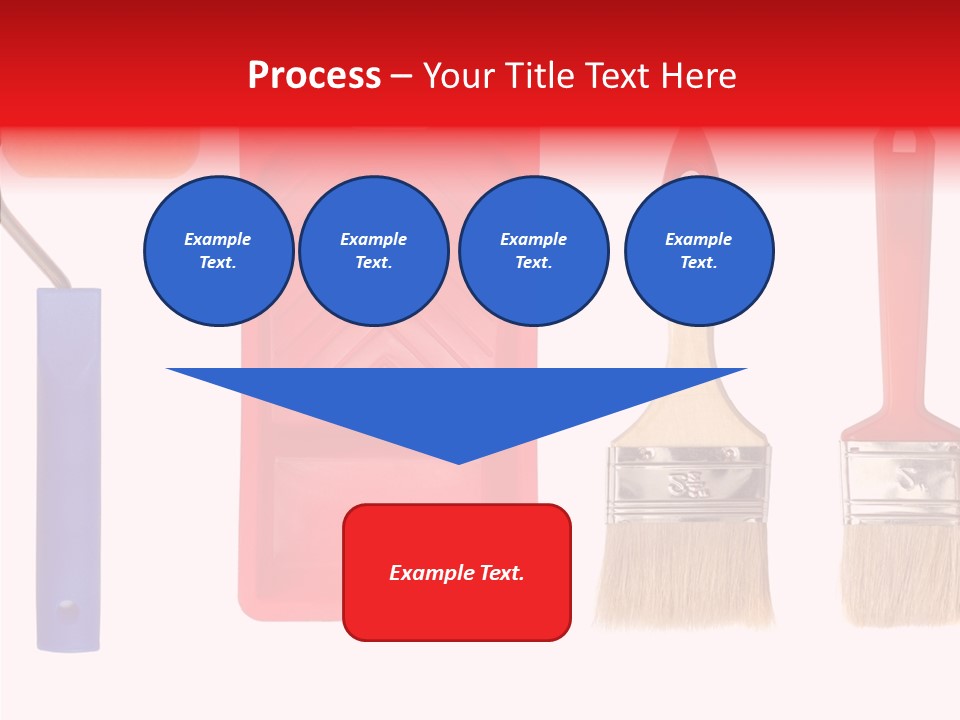 Process – Your Title Text Here

Example Text.

Example Text.

Example Text.

Example Text.

Example Text.